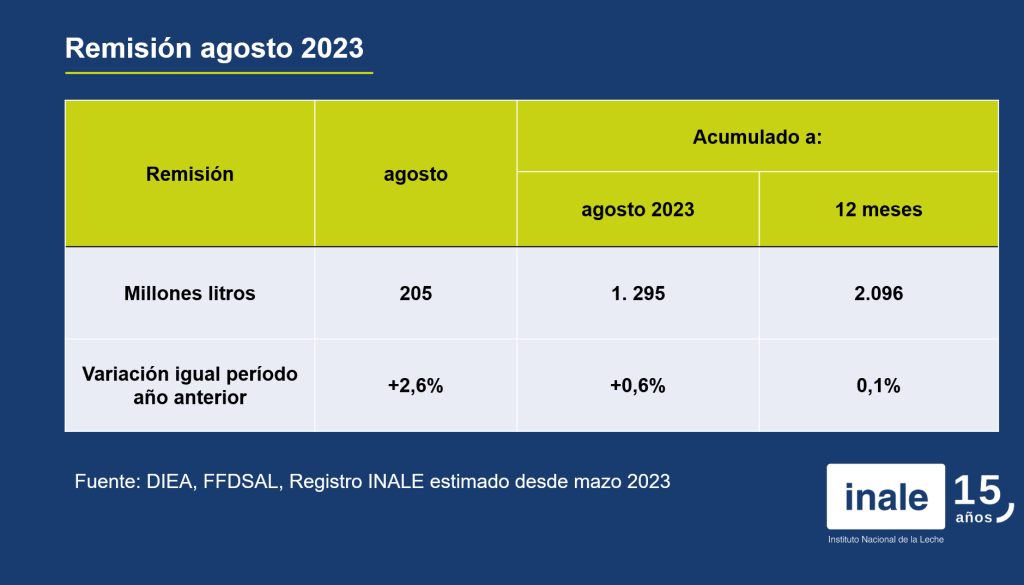 Remisión agosto 2023

| Remisión | agosto | Acumulado a: agosto 2023 | Acumulado a: 12 meses |
|---|---|---|---|
| Millones litros | 205 | 1. 295 | 2.096 |
| Variación igual período año anterior | +2,6% | +0,6% | 0,1% |

Fuente: DIEA, FFDSAL, Registro INALE estimado desde mazo 2023

inale 15 años
Instituto Nacional de la Leche